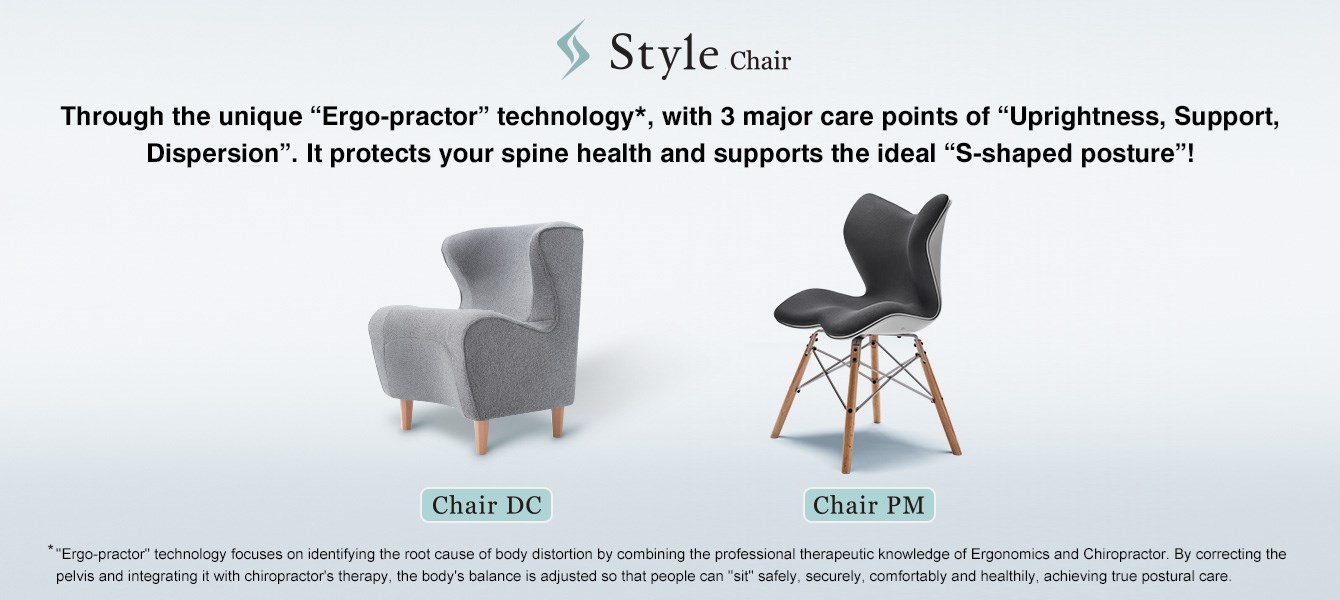 Style Chair

Through the unique “Ergo-practor” technology*, with 3 major care points of “Uprightness, Support, Dispersion”. It protects your spine health and supports the ideal “S-shaped posture”!

Chair DC

Chair PM

*"Ergo-practor" technology focuses on identifying the root cause of body distortion by combining the professional therapeutic knowledge of Ergonomics and Chiropractor. By correcting the pelvis and integrating it with chiropractor's therapy, the body's balance is adjusted so that people can "sit" safely, securely, comfortably and healthily, achieving true postural care.